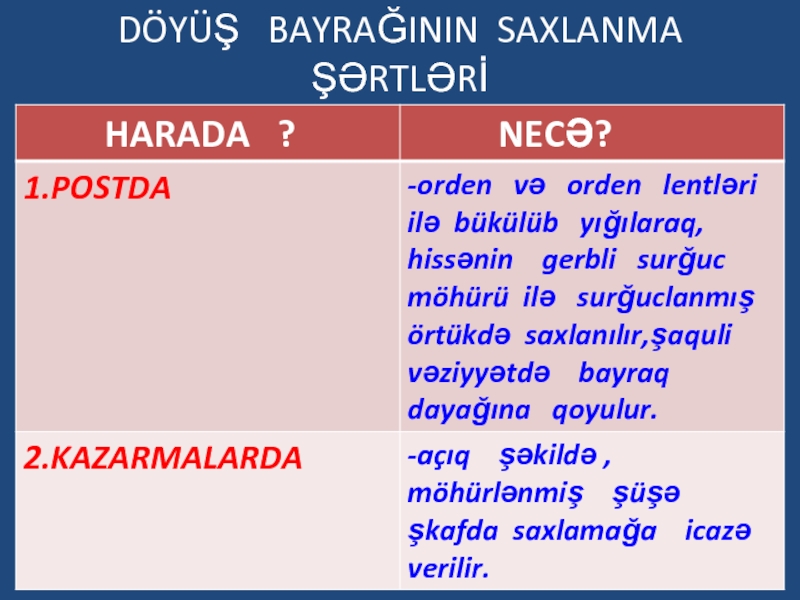 DÖYÜŞ BAYRAĞININ SAXLANMA ŞƏRTLƏRİ

| HARADA ? | NECƏ? |
|---|---|
| 1.POSTDA | -orden və orden lentləri ilə bükülüb yığılaraq, hissənin gerbli surğuc möhürü ilə surğuclanmış örtükdə saxlanılır,şaquli vəziyyətdə bayraq dayağına qoyulur. |
| 2.KAZARMALARDA | -açıq şəkildə , möhürlənmiş şüşə şkafda saxlamağa icazə verilir. |